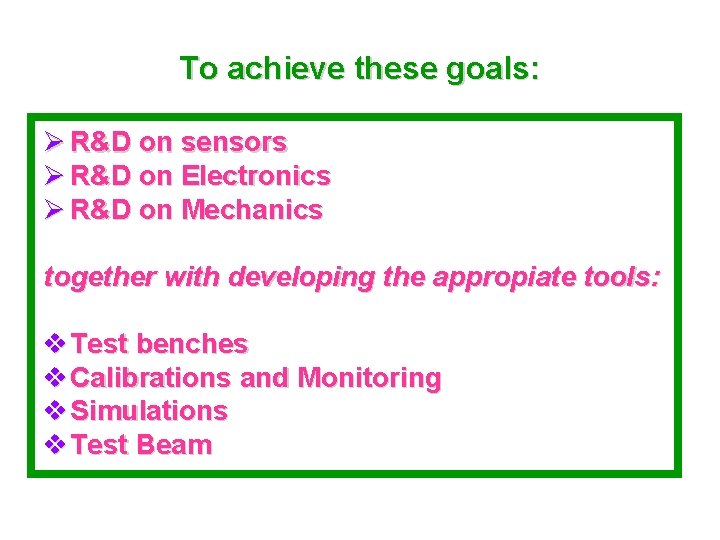 To achieve these goals:

➢ R&D on sensors
➢ R&D on Electronics
➢ R&D on Mechanics

together with developing the appropiate tools:

❖ Test benches
❖ Calibrations and Monitoring
❖ Simulations
❖ Test Beam